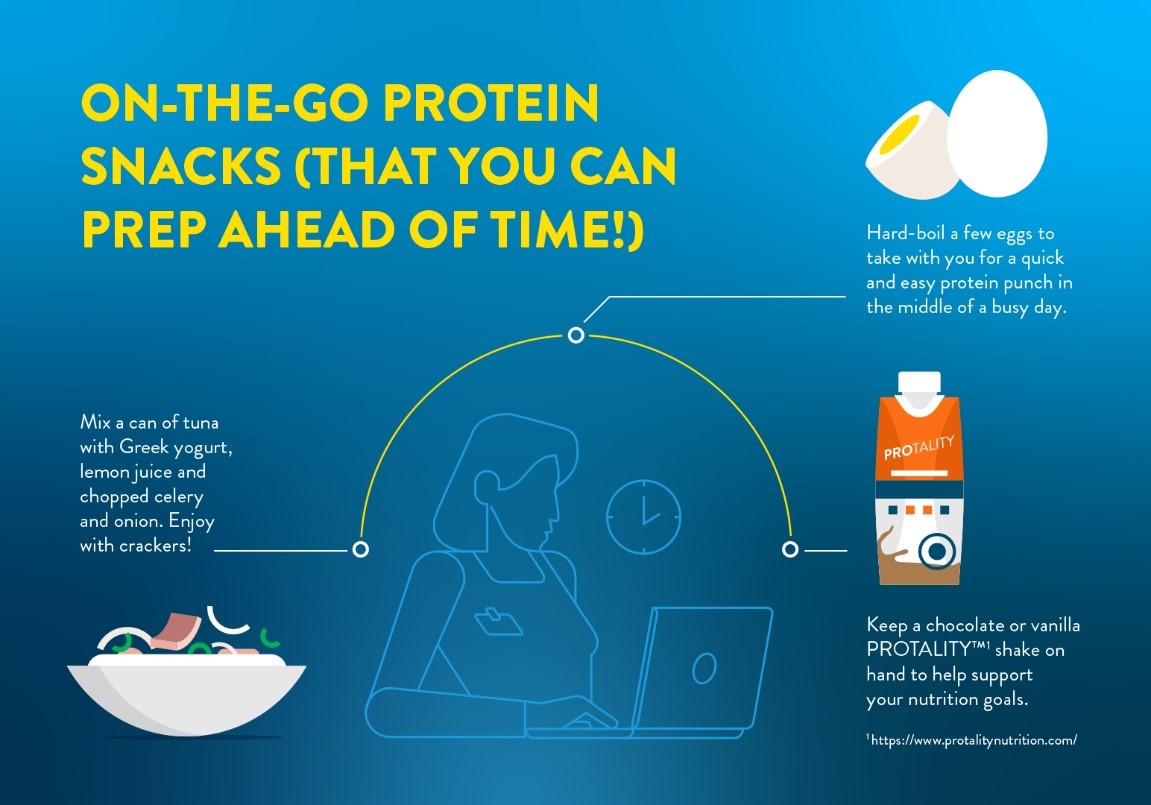 ON-THE-GO PROTEIN SNACKS (THAT YOU CAN PREP AHEAD OF TIME!)

Hard-boil a few eggs to take with you for a quick and easy protein punch in the middle of a busy day.

Mix a can of tuna with Greek yogurt, lemon juice and chopped celery and onion. Enjoy with crackers!

PROTALITY

Keep a chocolate or vanilla PROTALITY™¹ shake on hand to help support your nutrition goals.

¹https://www.protalitynutrition.com/